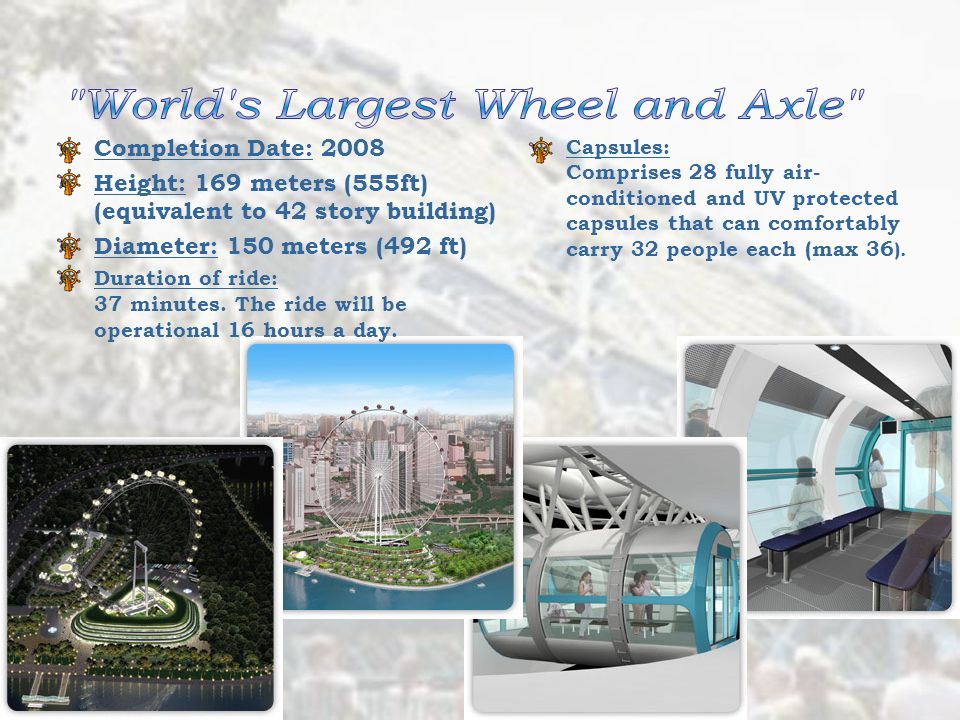 "World's Largest Wheel and Axle"

Completion Date: 2008

Height: 169 meters (555ft) (equivalent to 42 story building)

Diameter: 150 meters (492 ft)

Duration of ride:
37 minutes. The ride will be operational 16 hours a day.

Capsules:
Comprises 28 fully air-conditioned and UV protected capsules that can comfortably carry 32 people each (max 36).